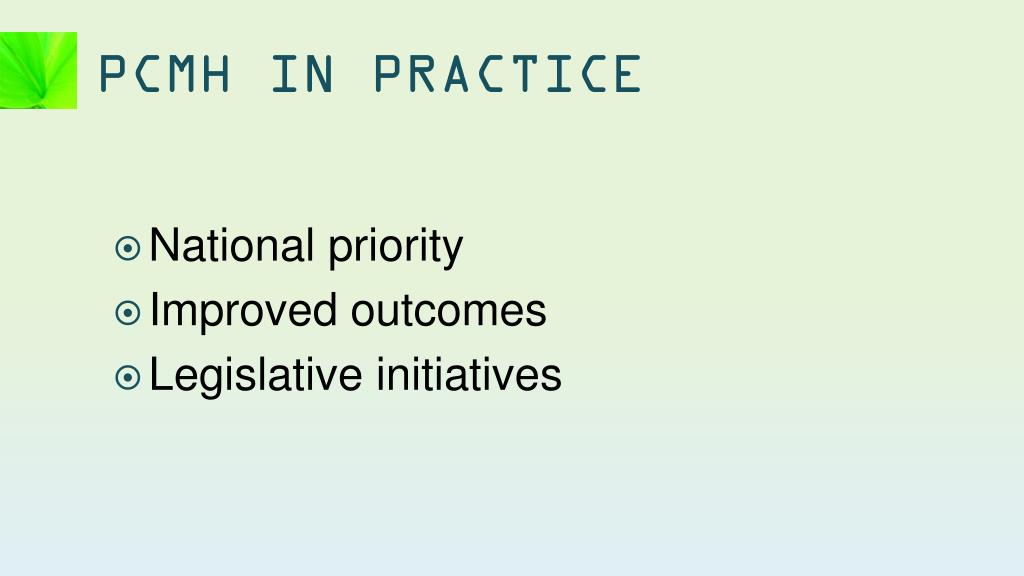 PCMH IN PRACTICE

National priority
Improved outcomes
Legislative initiatives